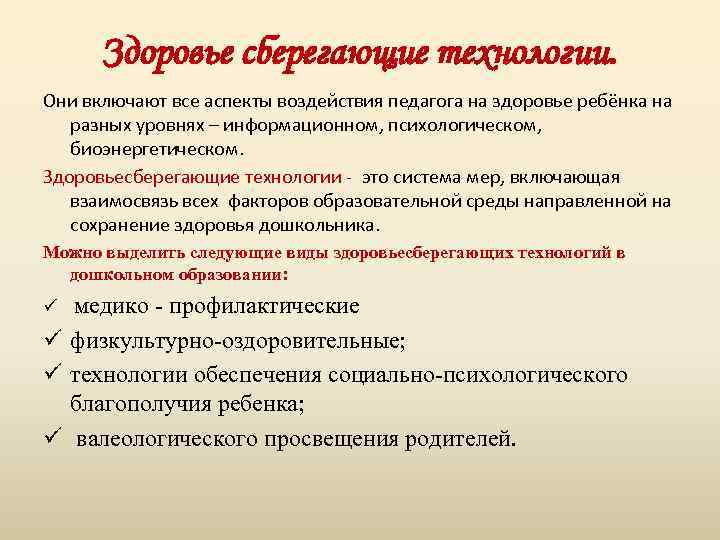 Здоровье сберегающие технологии.

Они включают все аспекты воздействия педагога на здоровье ребёнка на разных уровнях – информационном, психологическом, биоэнергетическом.

Здоровьесберегающие технологии - это система мер, включающая взаимосвязь всех факторов образовательной среды направленной на сохранение здоровья дошкольника.

Можно выделить следующие виды здоровьесберегающих технологий в дошкольном образовании:

✓ медико - профилактические

✓ физкультурно-оздоровительные;

✓ технологии обеспечения социально-психологического благополучия ребенка;

✓ валеологического просвещения родителей.